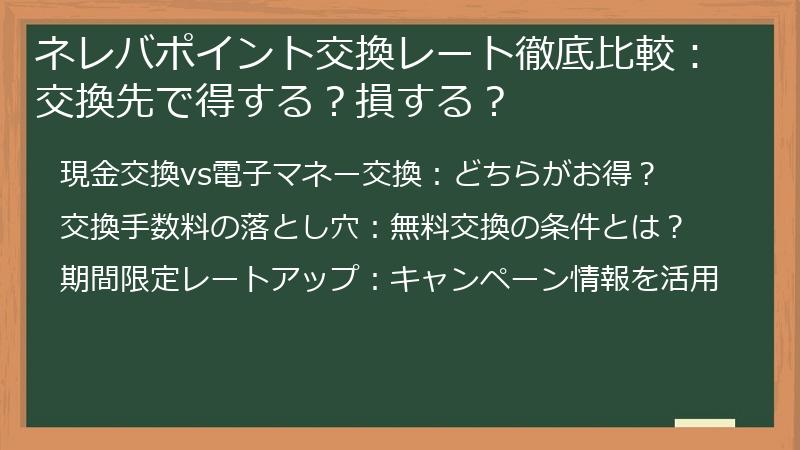 ネレバポイント交換レート徹底比較：交換先で得する？損する？

現金交換vs電子マネー交換：どちらがお得？

交換手数料の落とし穴：無料交換の条件とは？

期間限定レートアップ：キャンペーン情報を活用